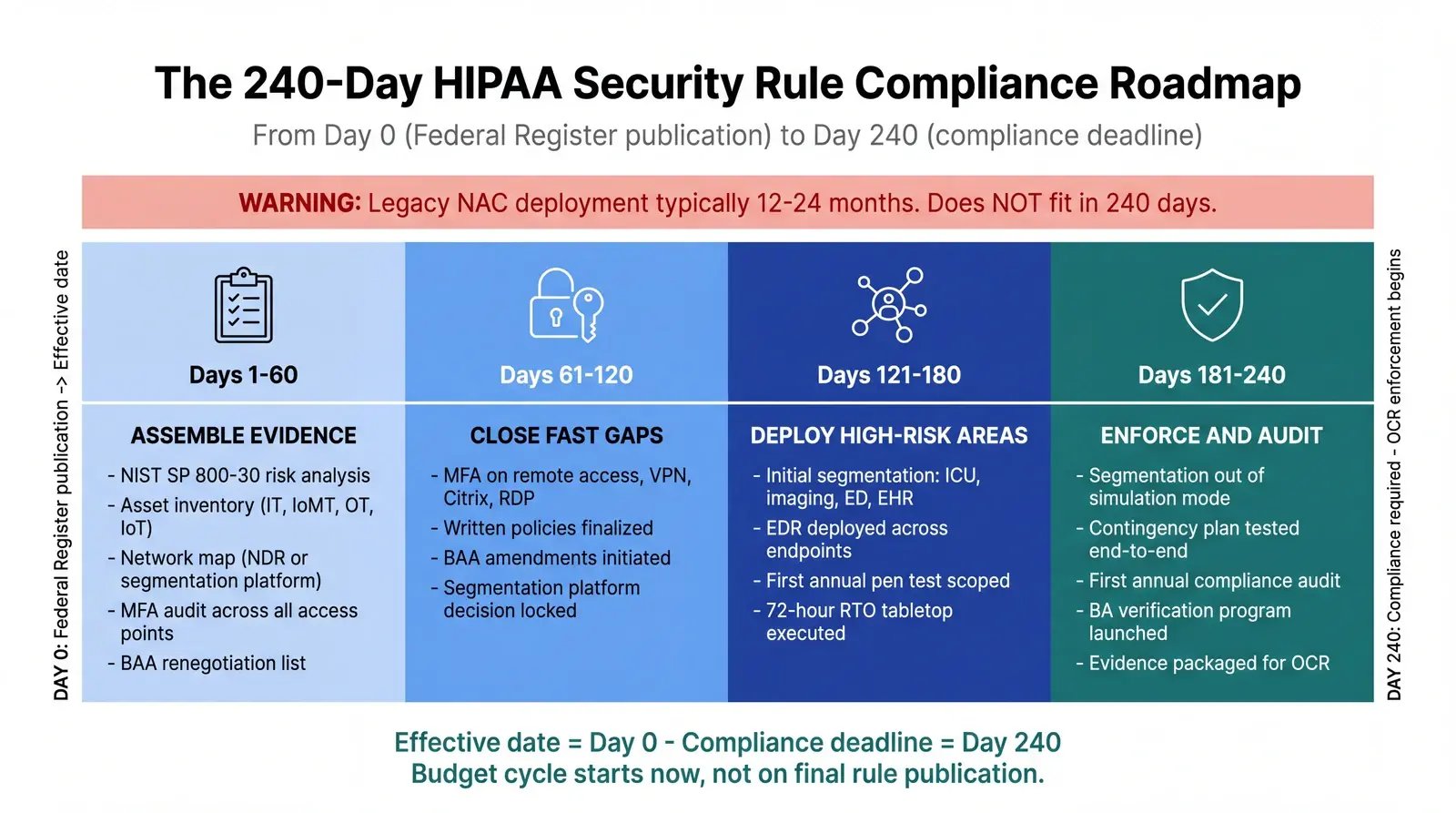 The 240-Day HIPAA Security Rule Compliance Roadmap
From Day 0 (Federal Register publication) to Day 240 (compliance deadline)

WARNING: Legacy NAC deployment typically 12-24 months. Does NOT fit in 240 days.

DAY 0: Federal Register publication -> Effective date

Days 1-60

ASSEMBLE EVIDENCE
- NIST SP 800-30 risk analysis
- Asset inventory (IT, IoMT, OT, IoT)
- Network map (NDR or segmentation platform)
- MFA audit across all access points
- BAA renegotiation list

Days 61-120

CLOSE FAST GAPS
- MFA on remote access, VPN, Citrix, RDP
- Written policies finalized
- BAA amendments initiated
- Segmentation platform decision locked

Days 121-180

DEPLOY HIGH-RISK AREAS
- Initial segmentation: ICU, imaging, ED, EHR
- EDR deployed across endpoints
- First annual pen test scoped
- 72-hour RTO tabletop executed

Days 181-240

ENFORCE AND AUDIT
- Segmentation out of simulation mode
- Contingency plan tested end-to-end
- First annual compliance audit
- BA verification program launched
- Evidence packaged for OCR

DAY 240: Compliance required - OCR enforcement begins

Effective date = Day 0 - Compliance deadline = Day 240
Budget cycle starts now, not on final rule publication.